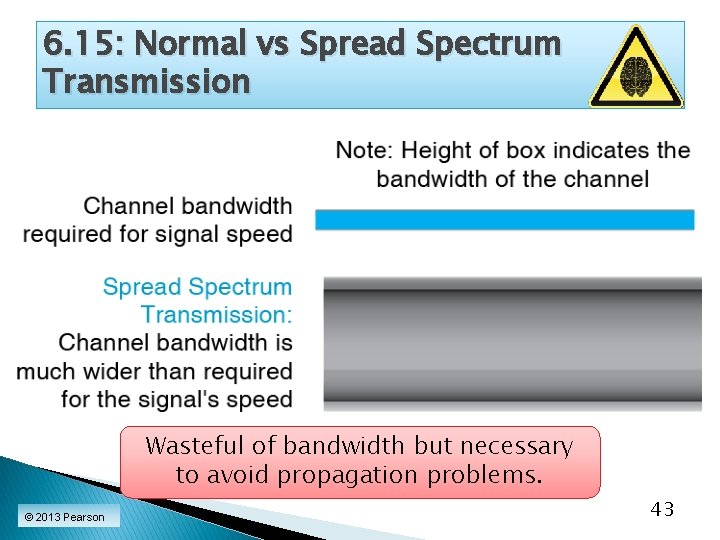 6.15: Normal vs Spread Spectrum Transmission

Note: Height of box indicates the bandwidth of the channel

Channel bandwidth required for signal speed

Spread Spectrum Transmission: Channel bandwidth is much wider than required for the signal's speed

Wasteful of bandwidth but necessary to avoid propagation problems.

© 2013 Pearson

43